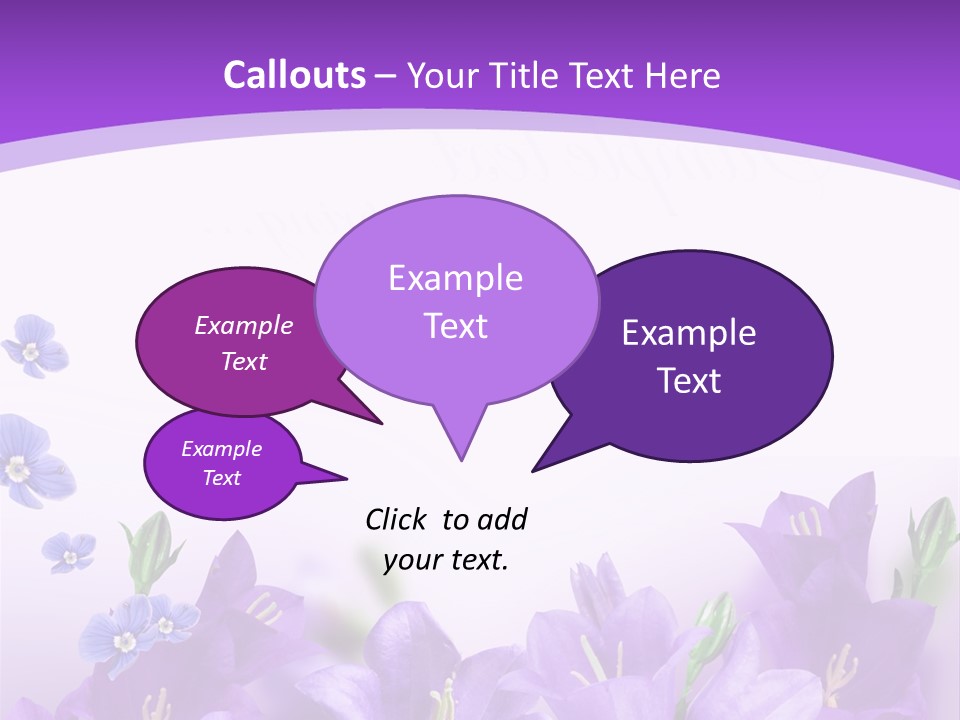 Callouts – Your Title Text Here

Example Text

Example Text

Example Text

Example Text

Click to add your text.